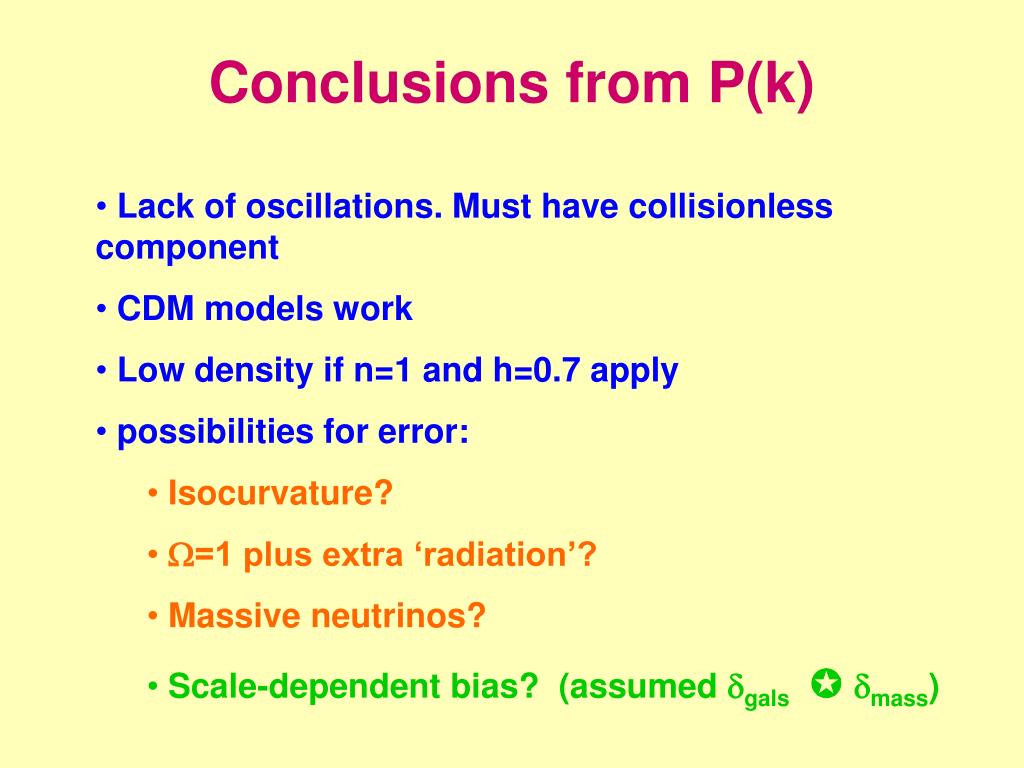 Conclusions from P(k)

• Lack of oscillations. Must have collisionless component

• CDM models work

• Low density if n=1 and h=0.7 apply

• possibilities for error:

• Isocurvature?

• $\Omega$=1 plus extra ‘radiation’?

• Massive neutrinos?

• Scale-dependent bias? (assumed $\delta_{gals}$ ✪ $\delta_{mass}$)